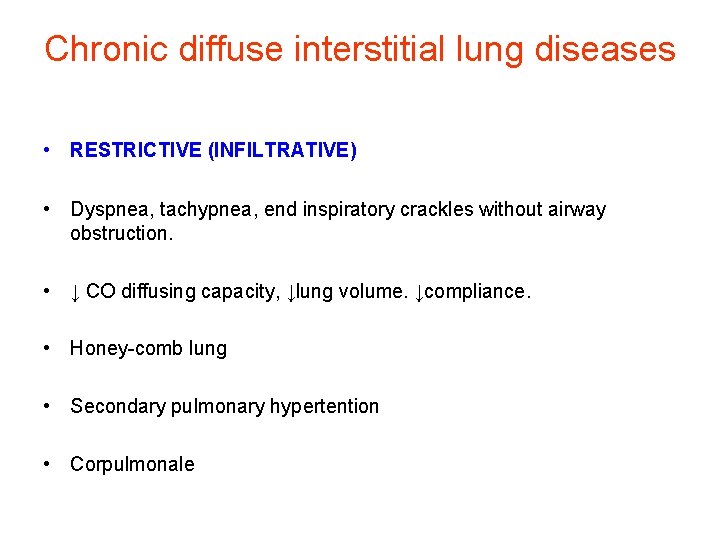 Chronic diffuse interstitial lung diseases

• RESTRICTIVE (INFILTRATIVE)

• Dyspnea, tachypnea, end inspiratory crackles without airway obstruction.

• ↓ CO diffusing capacity, ↓lung volume. ↓compliance.

• Honey-comb lung

• Secondary pulmonary hypertention

• Corpulmonale